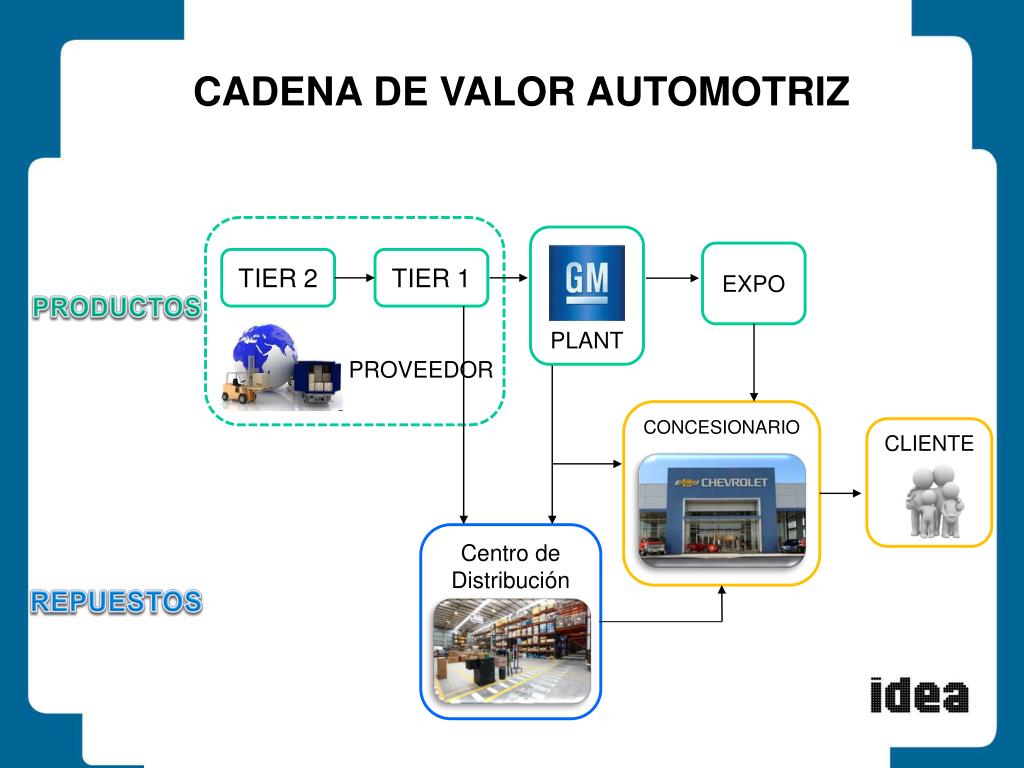 CADENA DE VALOR AUTOMOTRIZ

PRODUCTOS

TIER 2

TIER 1

PROVEEDOR

GM

PLANT

EXPO

CONCESIONARIO

CHEVROLET

CLIENTE

REPUESTOS

Centro de Distribución

idea